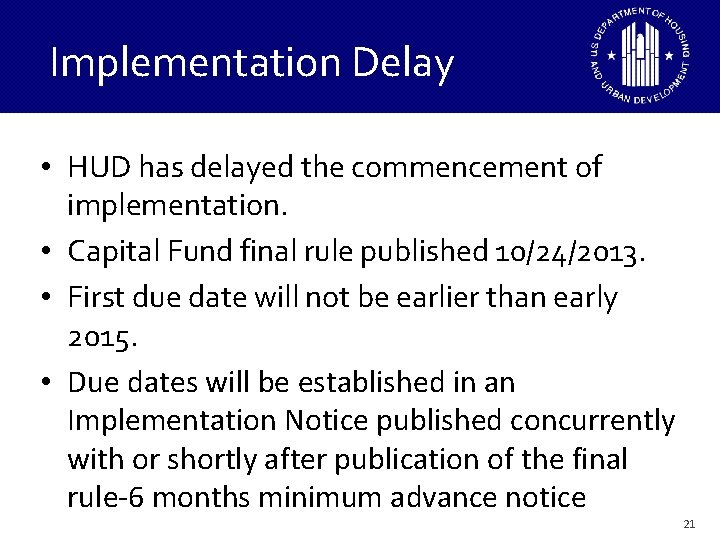 Implementation Delay

U.S. DEPARTMENT OF HOUSING AND URBAN DEVELOPMENT

• HUD has delayed the commencement of implementation.
• Capital Fund final rule published 10/24/2013.
• First due date will not be earlier than early 2015.
• Due dates will be established in an Implementation Notice published concurrently with or shortly after publication of the final rule-6 months minimum advance notice

21